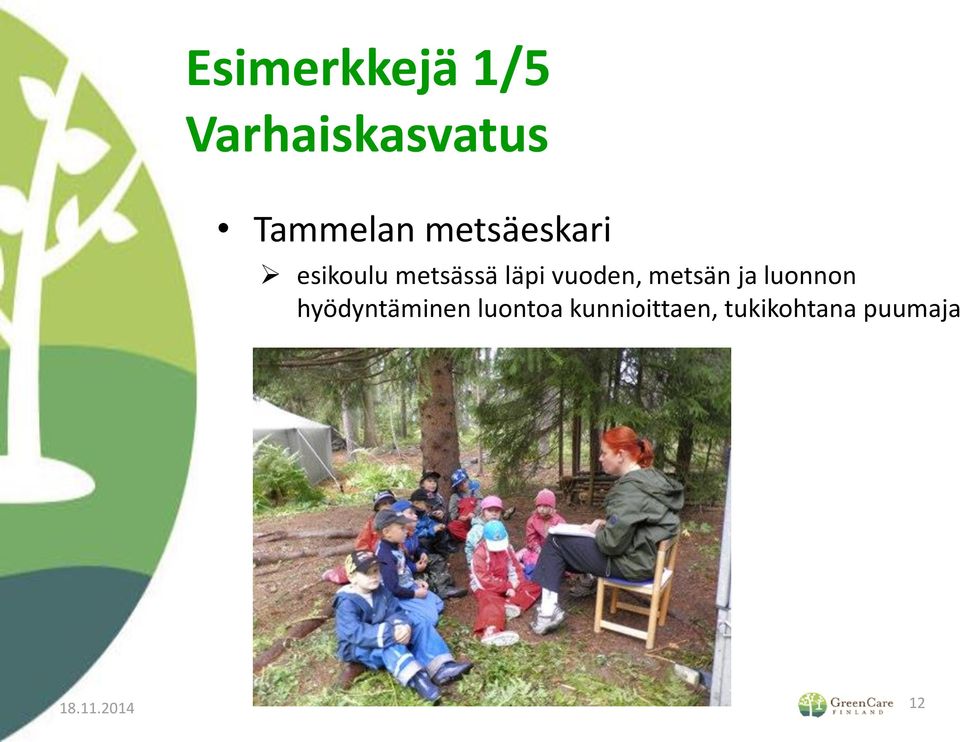 Esimerkkejä 1/5
Varhaiskasvatus

• Tammelan metsäeskari
➢ esikoulu metsässä läpi vuoden, metsän ja luonnon hyödyntäminen luontoa kunnioittaen, tukikohtana puumaja

18.11.2014

GreenCare FINLAND

12